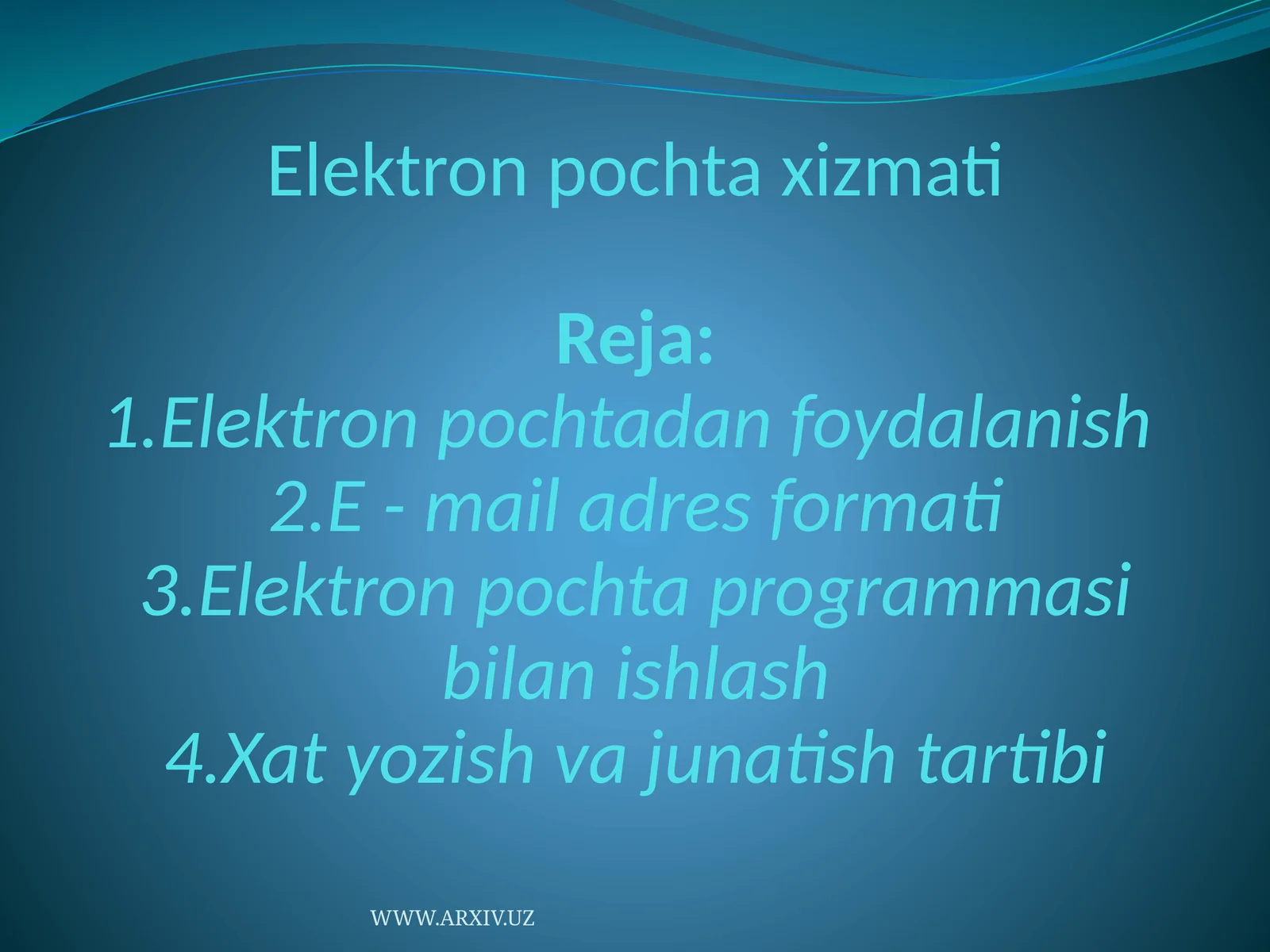 Elektron pochta xizmati

Reja:
1.Elektron pochtadan foydalanish
2.E - mail adres formati
3.Elektron pochta programmasi bilan ishlash
4.Xat yozish va junatish tartibi

WWW.ARXIV.UZ